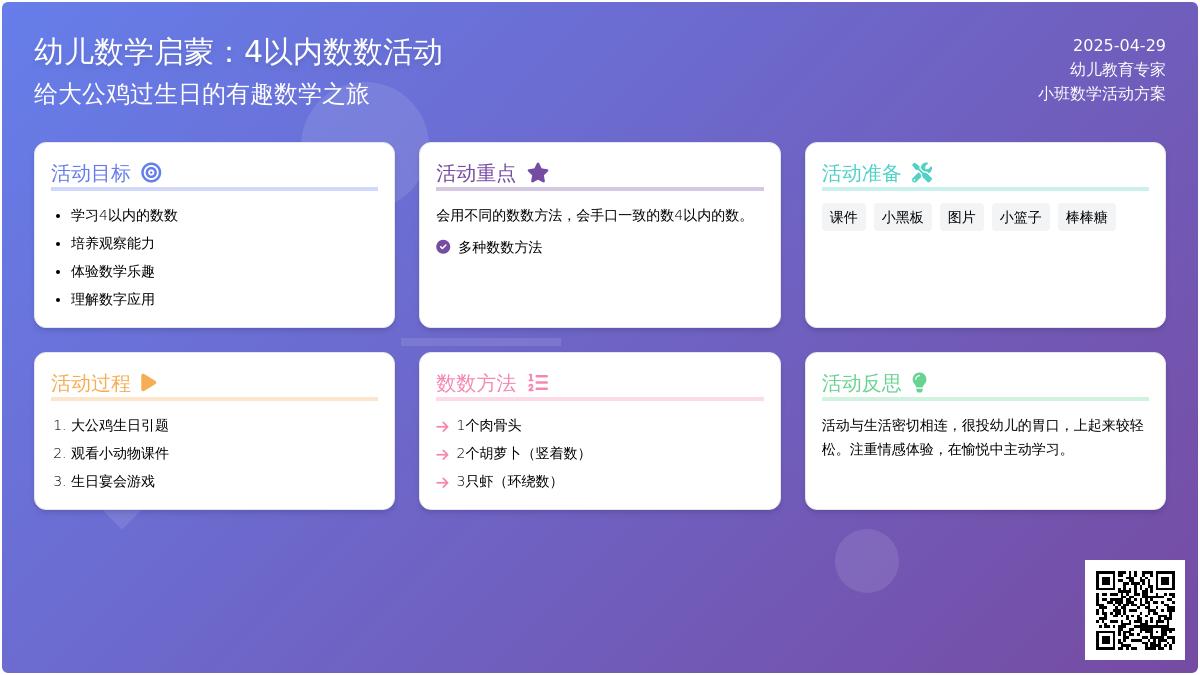 幼儿数学启蒙：4以内数数活动
给大公鸡过生日的有趣数学之旅

2025-04-29
幼儿教育专家
小班数学活动方案

活动目标

- 学习4以内的数数
- 培养观察能力
- 体验数学乐趣
- 理解数字应用

活动重点

会用不同的数数方法，会手口一致的数4以内的数。

多种数数方法

活动准备

课件 小黑板 图片 小篮子 棒棒糖

活动过程

1. 大公鸡生日引题
2. 观看小动物课件
3. 生日宴会游戏

数数方法

→ 1个肉骨头
→ 2个胡萝卜（竖着数）
→ 3只虾（环绕数）

活动反思

活动与生活密切相连，很投幼儿的胃口，上起来较轻松。注重情感体验，在愉悦中主动学习。